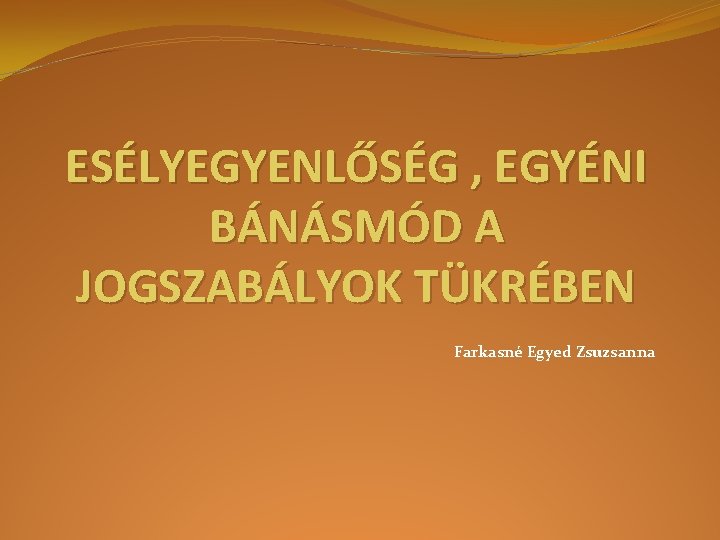 ESÉLYEGYENLŐSÉG , EGYÉNI BÁNÁSMÓD A JOGSZABÁLYOK TÜKRÉBEN

Farkasné Egyed Zsuzsanna